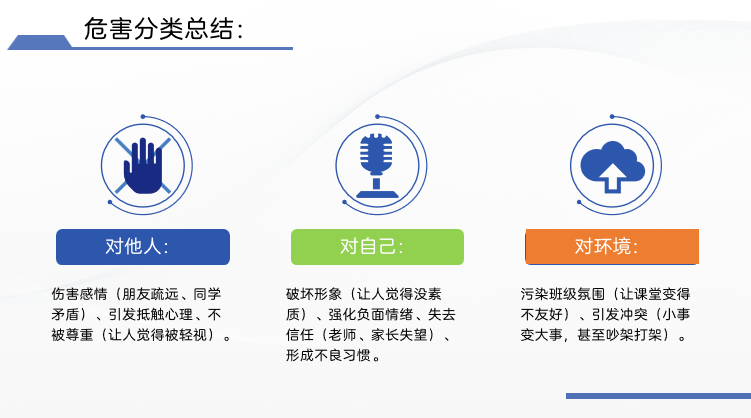 危害分类总结:

对他人:

伤害感情（朋友疏远、同学矛盾）、引发抵触心理、不被尊重（让人觉得被轻视）。

对自己:

破坏形象（让人觉得没素质）、强化负面情绪、失去信任（老师、家长失望）、形成不良习惯。

对环境:

污染班级氛围（让课堂变得不友好）、引发冲突（小事变大事，甚至吵架打架）。